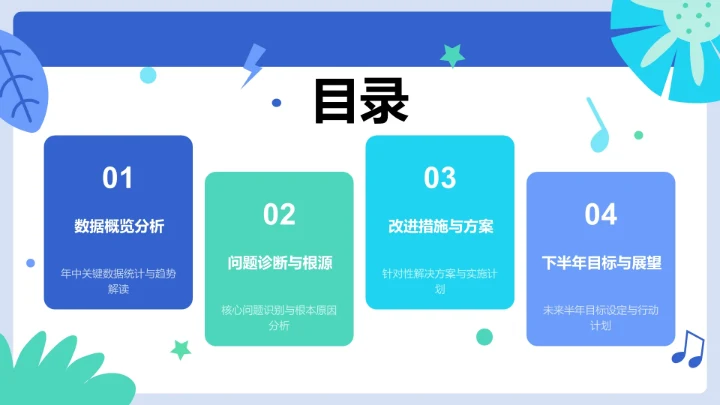 目录

01

数据概览分析

年中关键数据统计与趋势解读

02

问题诊断与根源

核心问题识别与根本原因分析

03

改进措施与方案

针对性解决方案与实施计划

04

下半年目标与展望

未来半年目标设定与行动计划